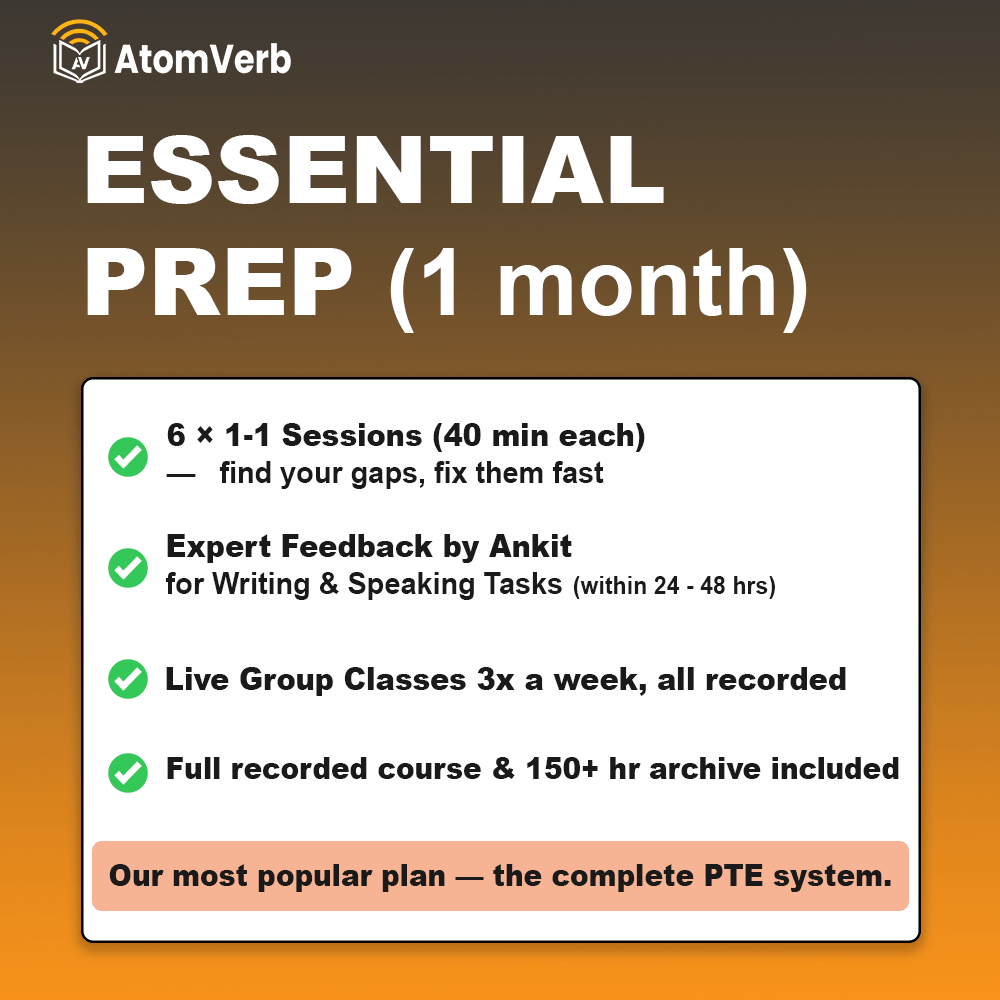 AV AtomVerb

ESSENTIAL PREP (1 month)

6 × 1-1 Sessions (40 min each)
— find your gaps, fix them fast

Expert Feedback by Ankit
for Writing & Speaking Tasks (within 24 - 48 hrs)

Live Group Classes 3x a week, all recorded

Full recorded course & 150+ hr archive included

Our most popular plan — the complete PTE system.